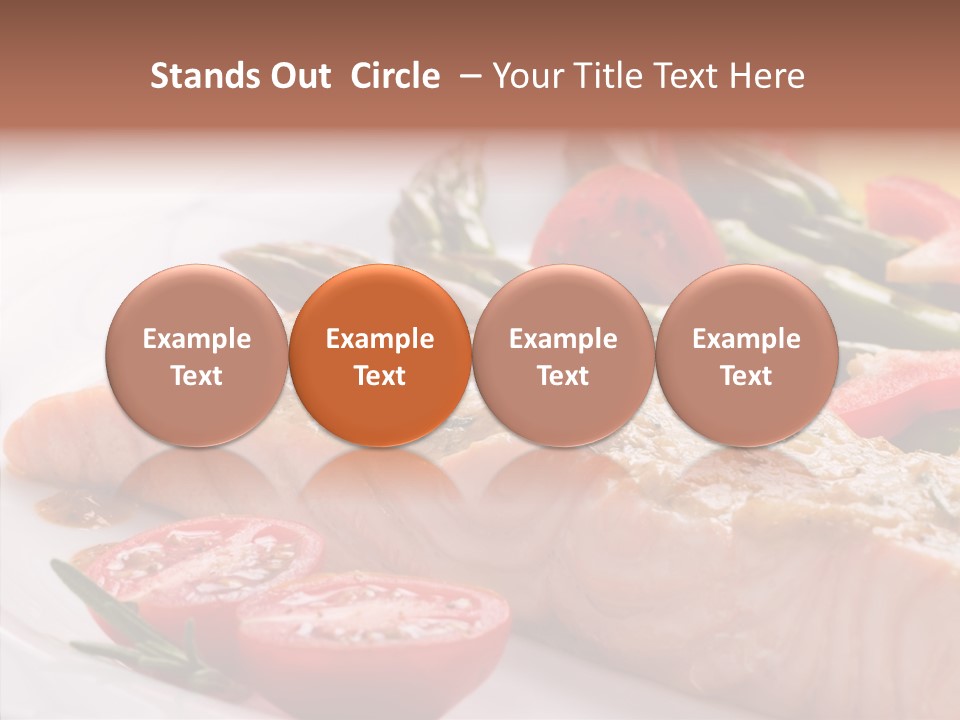 Stands Out Circle – Your Title Text Here

Example Text

Example Text

Example Text

Example Text